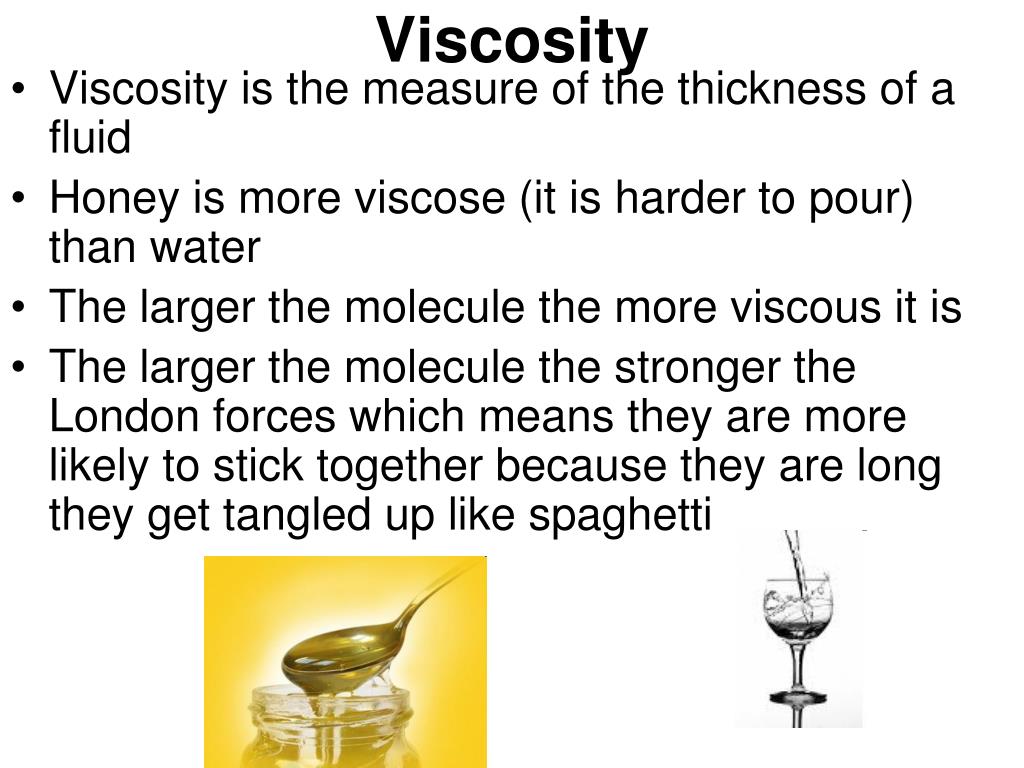 Viscosity

• Viscosity is the measure of the thickness of a fluid
• Honey is more viscose (it is harder to pour) than water
• The larger the molecule the more viscous it is
• The larger the molecule the stronger the London forces which means they are more likely to stick together because they are long they get tangled up like spaghetti